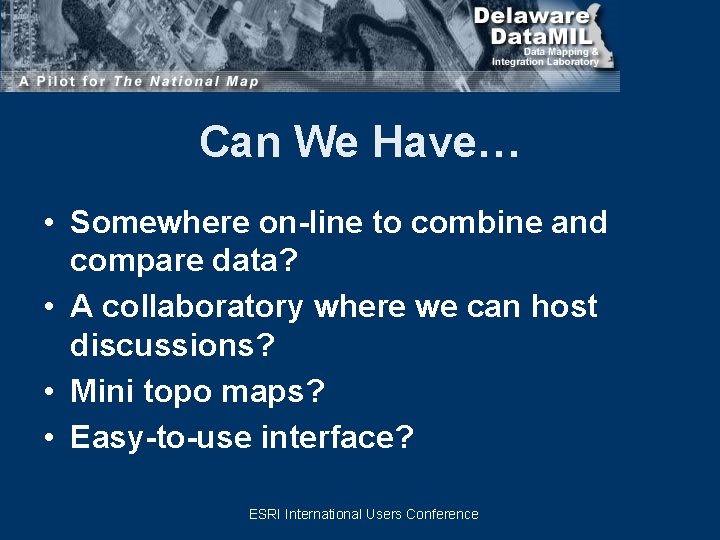 Delaware DataMIL
Data Mapping & Integration Laboratory

A Pilot for The National Map

Can We Have…

• Somewhere on-line to combine and compare data?
• A collaboratory where we can host discussions?
• Mini topo maps?
• Easy-to-use interface?

ESRI International Users Conference